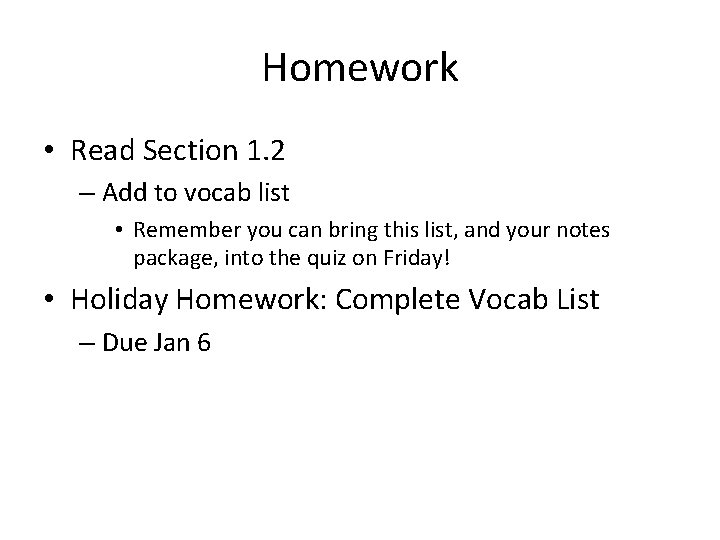 Homework

• Read Section 1.2
  – Add to vocab list
    • Remember you can bring this list, and your notes package, into the quiz on Friday!
• Holiday Homework: Complete Vocab List
  – Due Jan 6